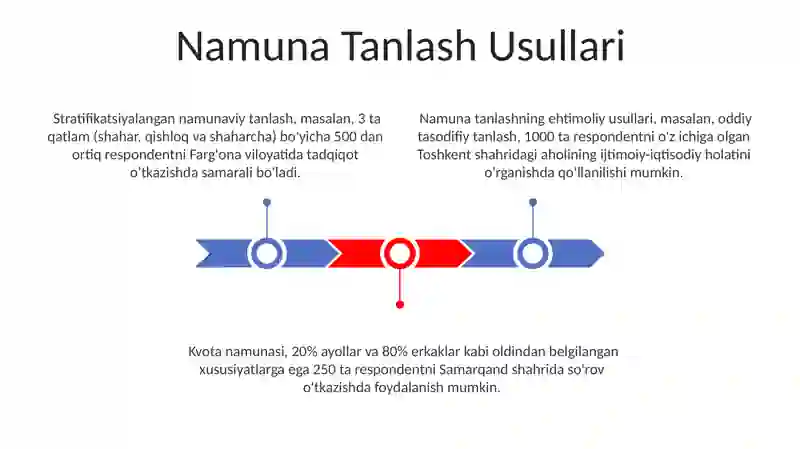 Namuna Tanlash Usullari

Stratifikatsiyalangan namunaviy tanlash, masalan, 3 ta qatlam (shahar, qishloq va shaharcha) bo'yicha 500 dan ortiq respondentni Farg'ona viloyatida tadqiqot o'tkazishda samarali bo'ladi.

Namuna tanlashning ehtimoliy usullari, masalan, oddiy tasodifiy tanlash, 1000 ta respondentni o'z ichiga olgan Toshkent shahridagi aholining ijtimoiy-iqtisodiy holatini o'rganishda qo'llanilishi mumkin.

Kvota namunasi, 20% ayollar va 80% erkaklar kabi oldindan belgilangan xususiyatlarga ega 250 ta respondentni Samarqand shahrida so'rov o'tkazishda foydalanish mumkin.